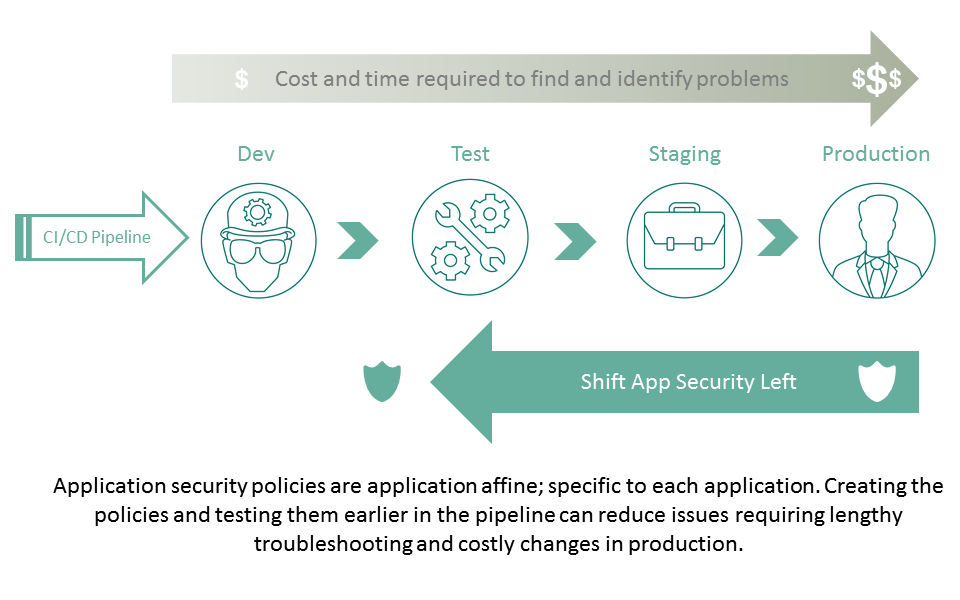 $ Cost and time required to find and identify problems $$$

Dev

Test

Staging

Production

CI/CD Pipeline

Shift App Security Left

Application security policies are application affine; specific to each application. Creating the policies and testing them earlier in the pipeline can reduce issues requiring lengthy troubleshooting and costly changes in production.